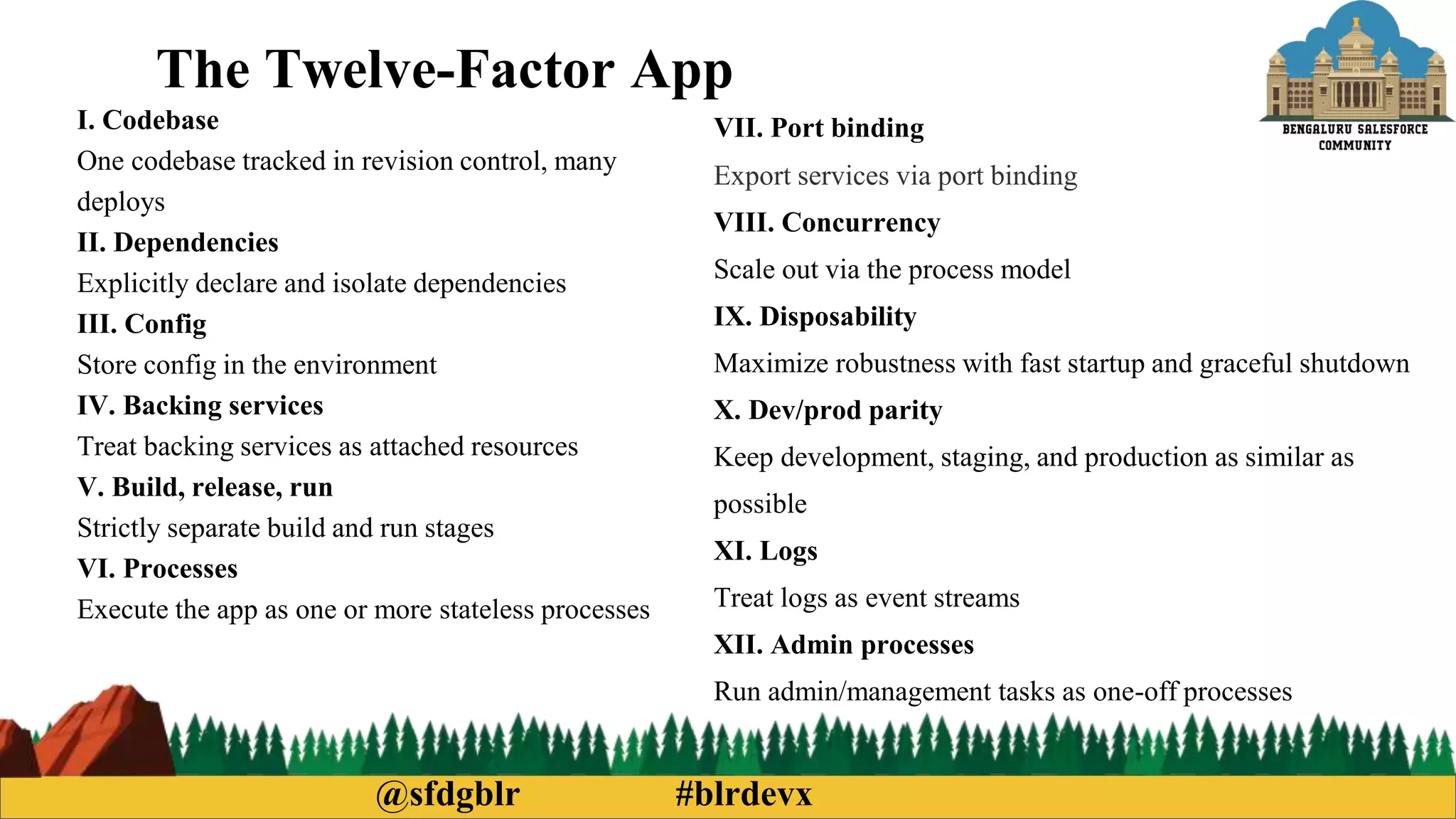 The Twelve-Factor App

BENGALURU SALESFORCE COMMUNITY

I. Codebase
One codebase tracked in revision control, many deploys
II. Dependencies
Explicitly declare and isolate dependencies
III. Config
Store config in the environment
IV. Backing services
Treat backing services as attached resources
V. Build, release, run
Strictly separate build and run stages
VI. Processes
Execute the app as one or more stateless processes

VII. Port binding
Export services via port binding
VIII. Concurrency
Scale out via the process model
IX. Disposability
Maximize robustness with fast startup and graceful shutdown
X. Dev/prod parity
Keep development, staging, and production as similar as possible
XI. Logs
Treat logs as event streams
XII. Admin processes
Run admin/management tasks as one-off processes

@sfdgblr #blrdevx